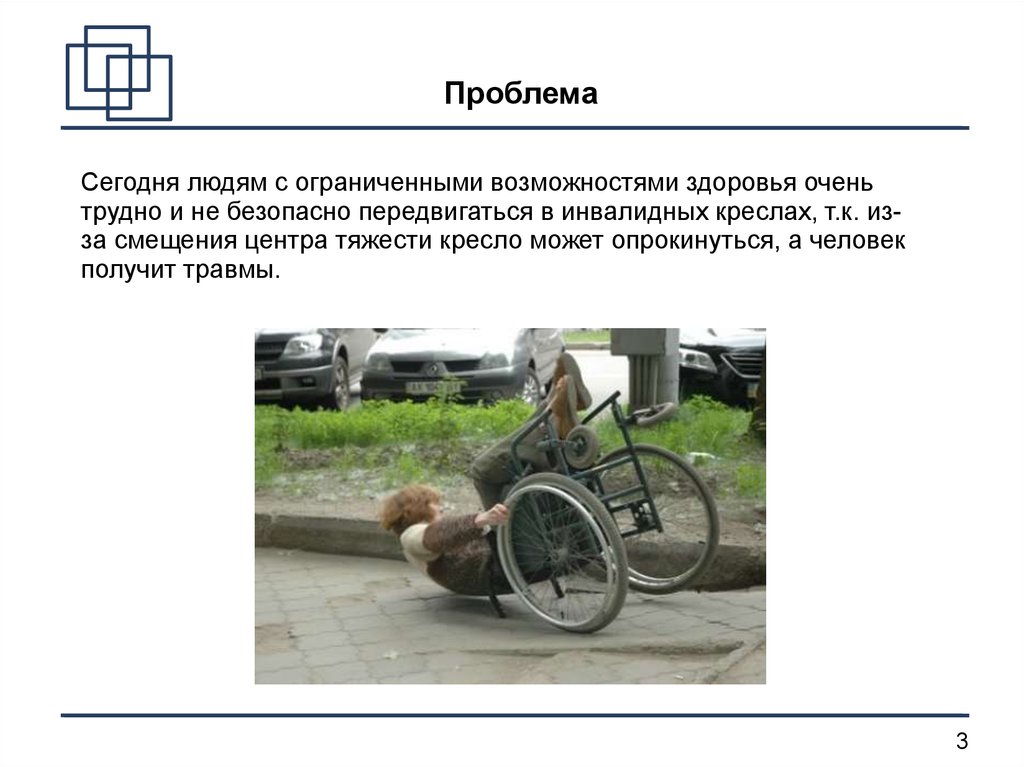 Проблема

Сегодня людям с ограниченными возможностями здоровья очень трудно и не безопасно передвигаться в инвалидных креслах, т.к. из-за смещения центра тяжести кресло может опрокинуться, а человек получит травмы.

3